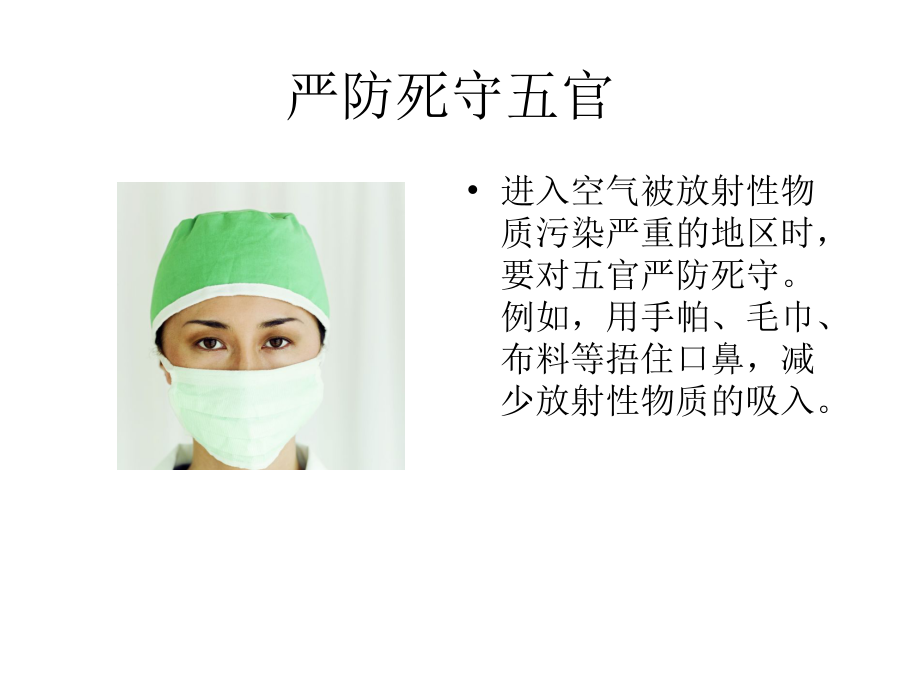 严防死守五官

• 进入空气被放射性物质污染严重的地区时，要对五官严防死守。例如，用手帕、毛巾、布料等捂住口鼻，减少放射性物质的吸入。